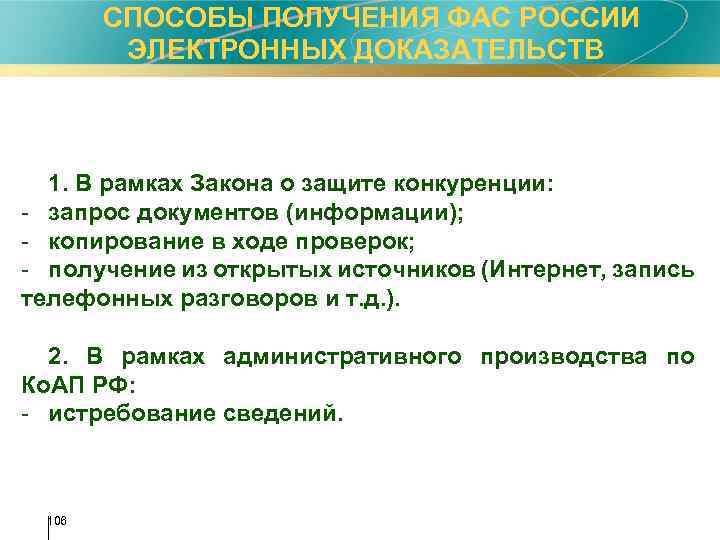 СПОСОБЫ ПОЛУЧЕНИЯ ФАС РОССИИ ЭЛЕКТРОННЫХ ДОКАЗАТЕЛЬСТВ

1. В рамках Закона о защите конкуренции:
- запрос документов (информации);
- копирование в ходе проверок;
- получение из открытых источников (Интернет, запись телефонных разговоров и т.д.).

2. В рамках административного производства по КоАП РФ:
- истребование сведений.

106